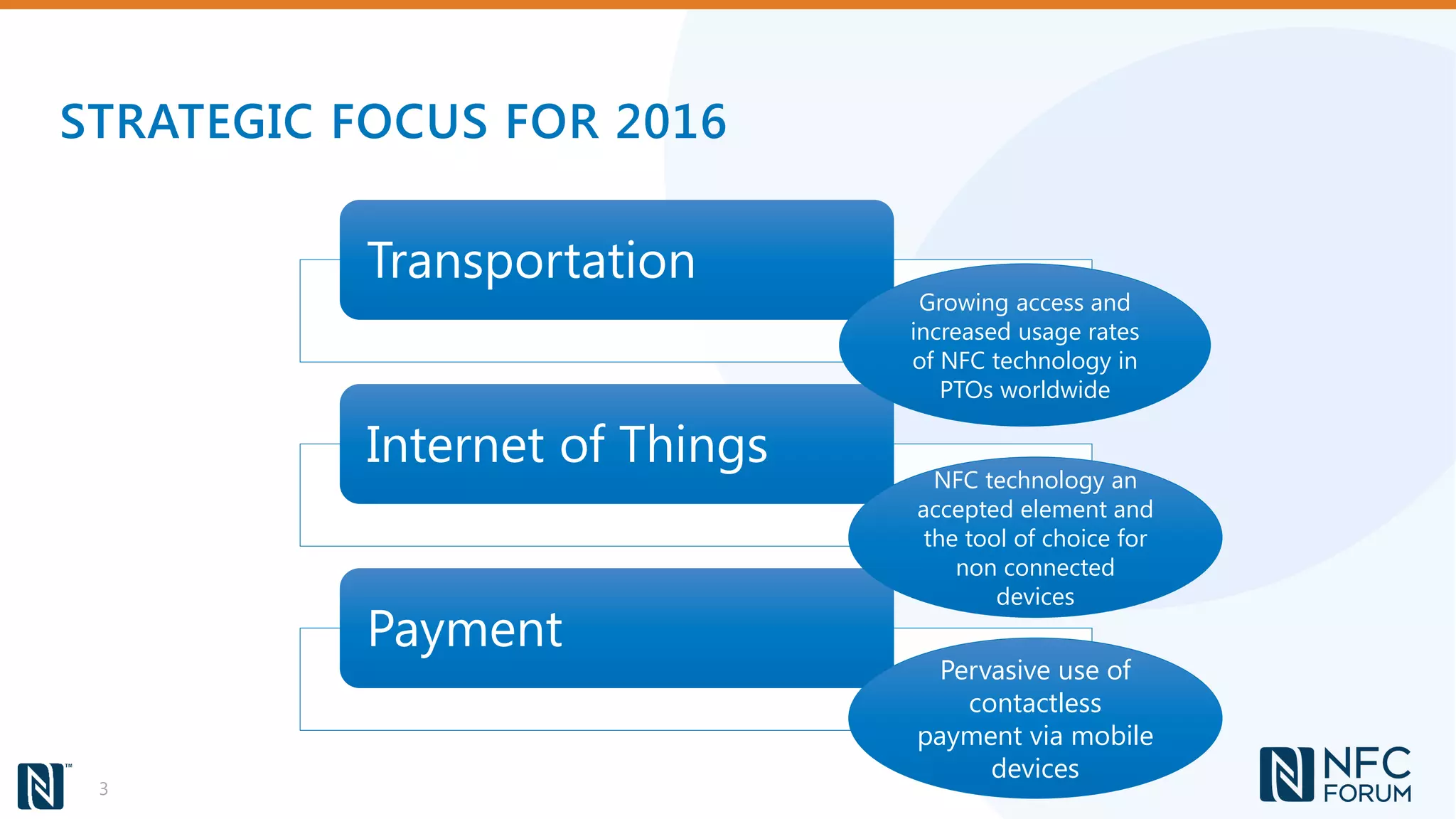 STRATEGIC FOCUS FOR 2016

Transportation

Growing access and increased usage rates of NFC technology in PTOs worldwide

Internet of Things

NFC technology an accepted element and the tool of choice for non connected devices

Payment

Pervasive use of contactless payment via mobile devices

™

3

NFC FORUM